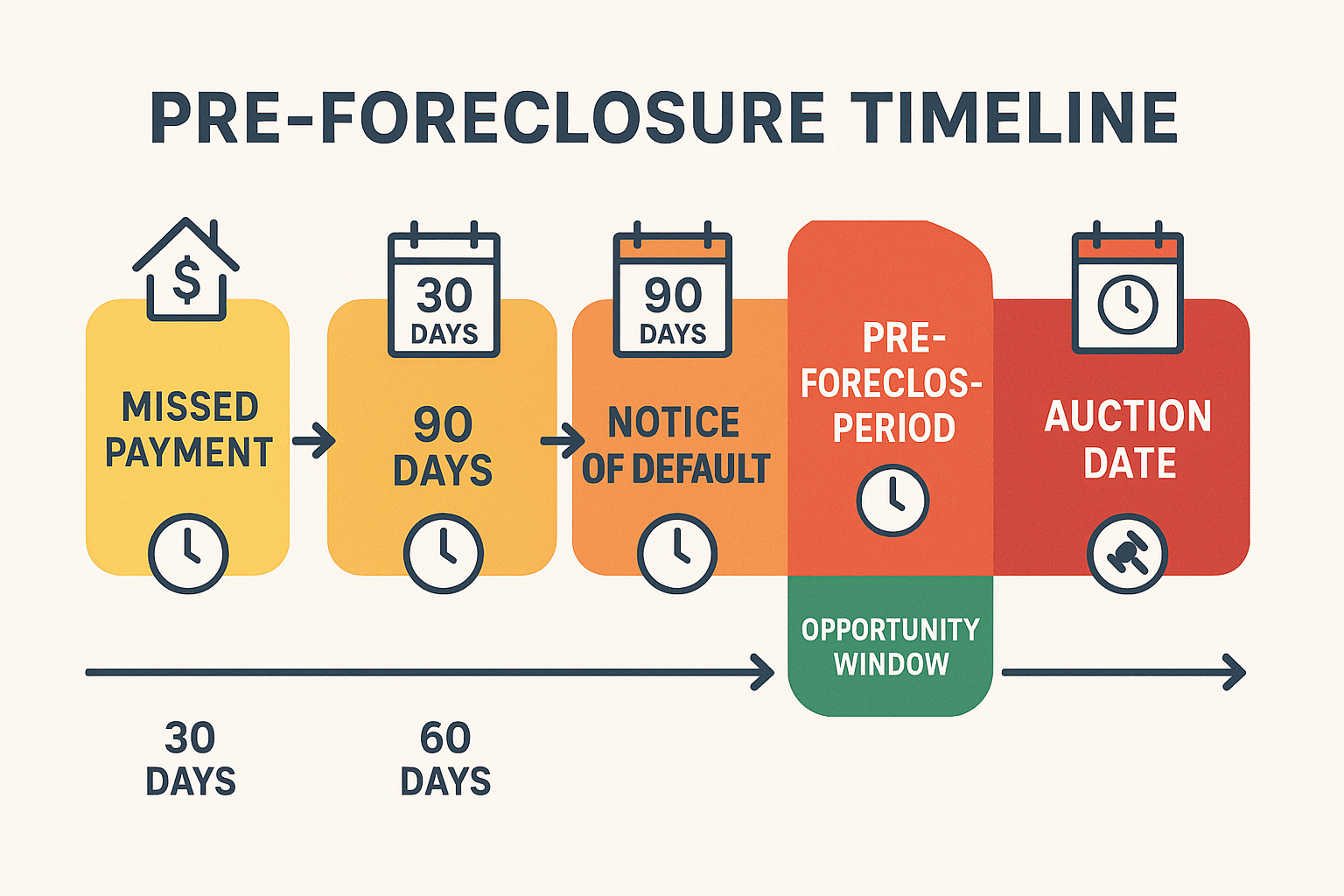 PRE-FORECLOSURE TIMELINE

$

MISSED PAYMENT

30 DAYS

90 DAYS

90 DAYS

NOTICE OF DEFAULT

PRE-FORECLOS-PERIOD

AUCTION DATE

OPPORTUNITY WINDOW

30 DAYS

60 DAYS